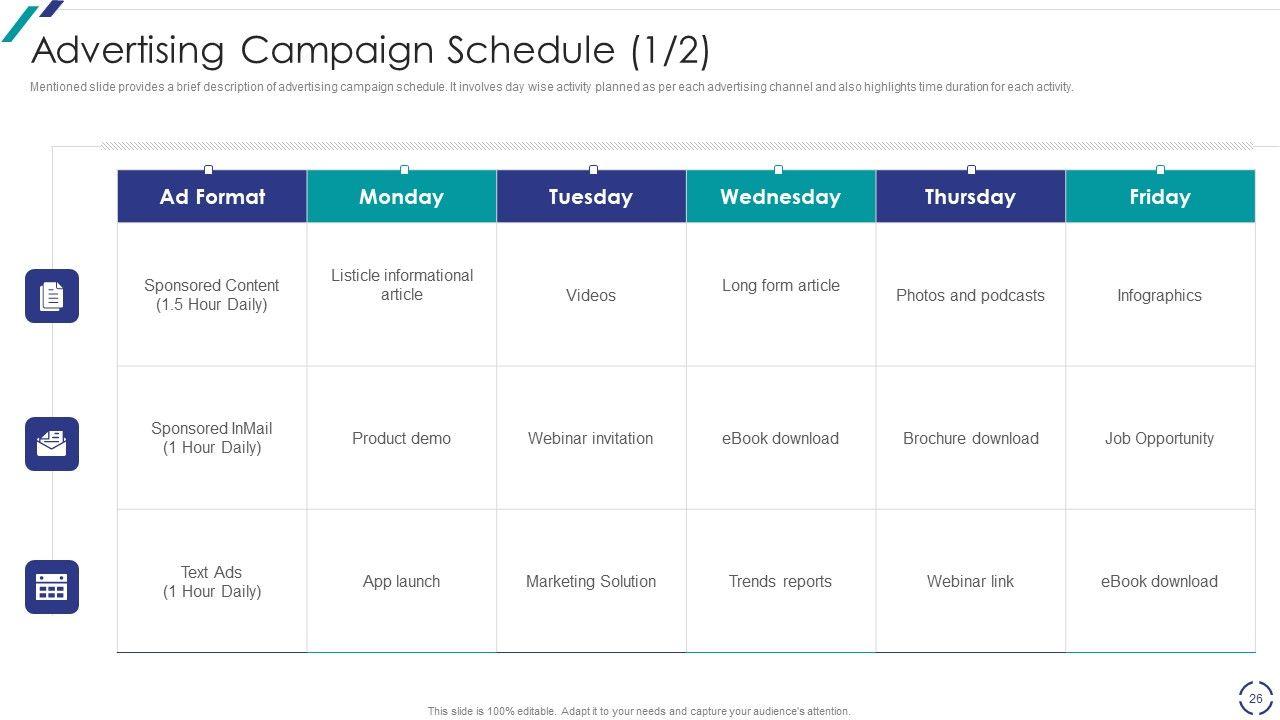 Advertising Campaign Schedule (1/2)

Mentioned slide provides a brief description of advertising campaign schedule. It involves day wise activity planned as per each advertising channel and also highlights time duration for each activity.

| Ad Format | Monday | Tuesday | Wednesday | Thursday | Friday |
|---|---|---|---|---|---|
| Sponsored Content (1.5 Hour Daily) | Listicle informational article | Videos | Long form article | Photos and podcasts | Infographics |
| Sponsored InMail (1 Hour Daily) | Product demo | Webinar invitation | eBook download | Brochure download | Job Opportunity |
| Text Ads (1 Hour Daily) | App launch | Marketing Solution | Trends reports | Webinar link | eBook download |

This slide is 100% editable. Adapt it to your needs and capture your audience's attention.

26